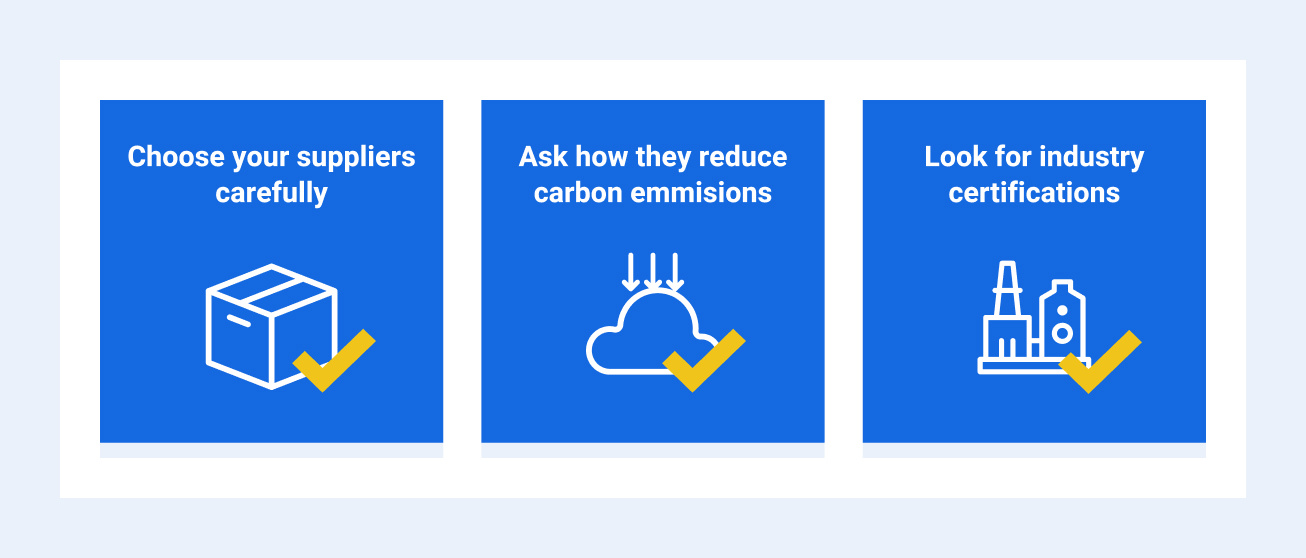 Choose your suppliers carefully

Ask how they reduce carbon emmisions

Look for industry certifications